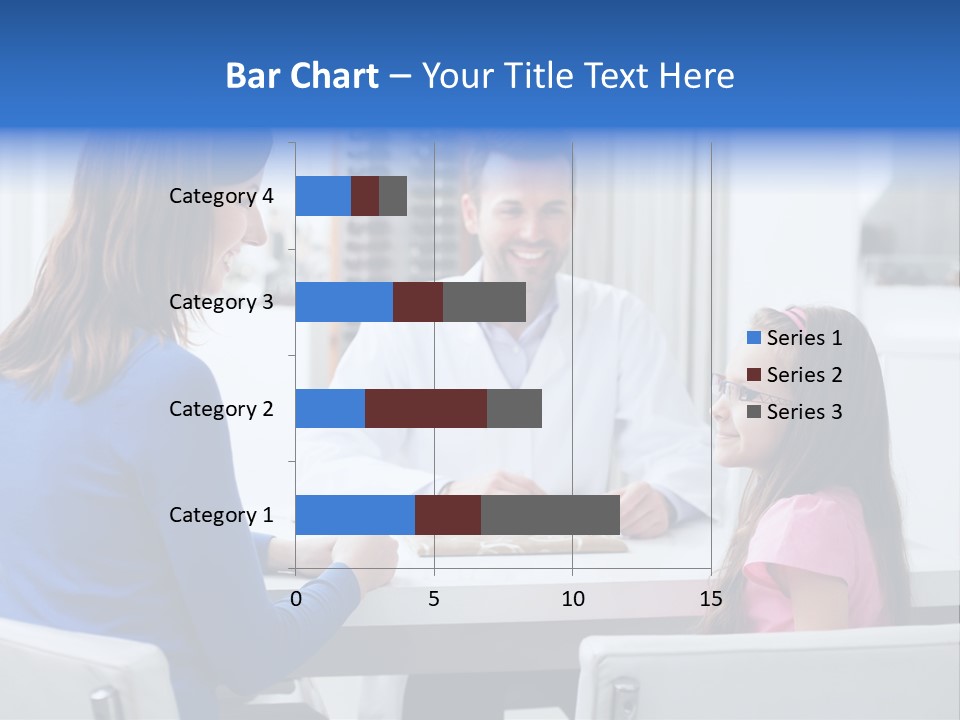 Bar Chart – Your Title Text Here

Category 4
Category 3
Category 2
Category 1

0
5
10
15

Series 1
Series 2
Series 3